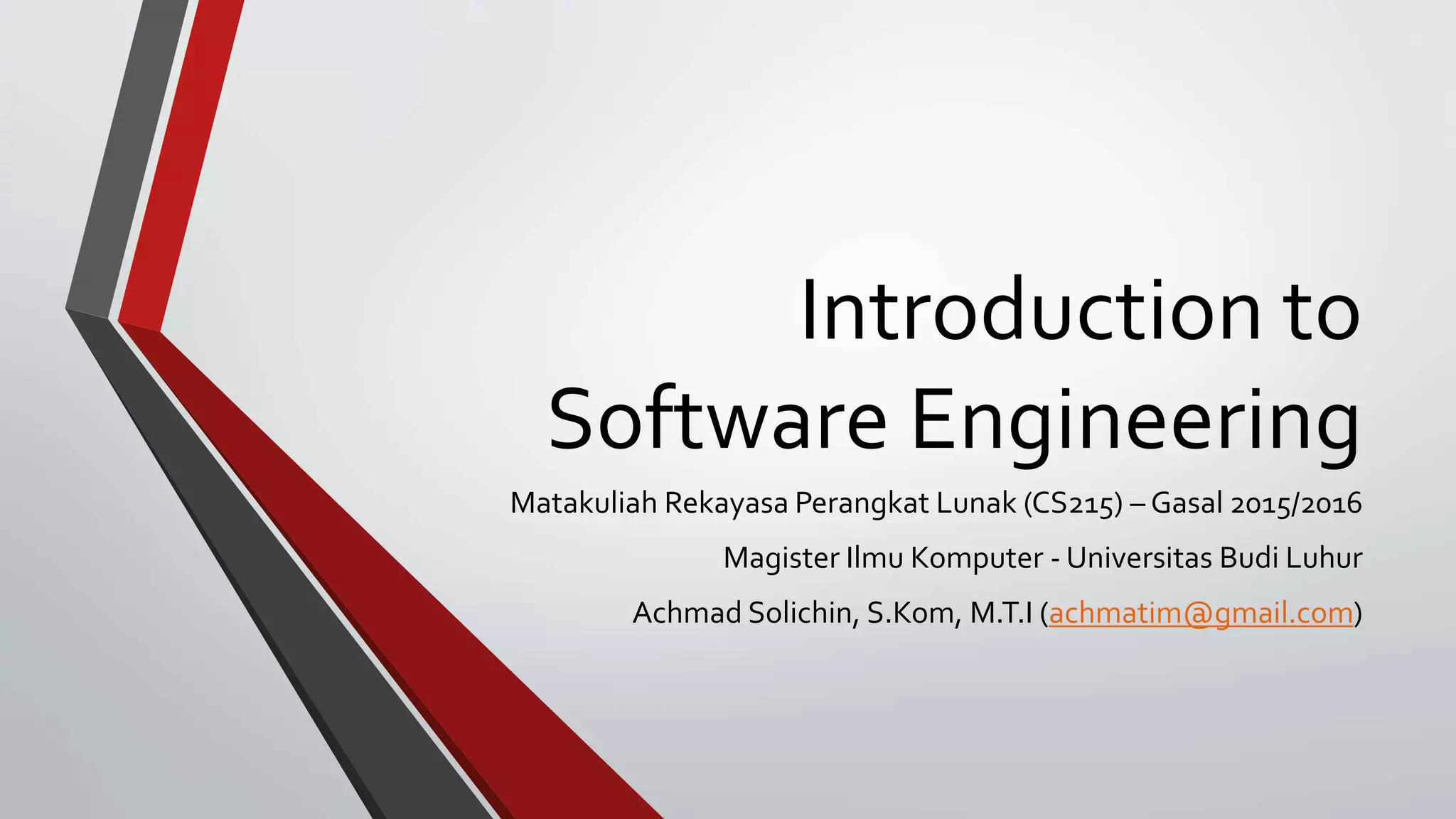 Introduction to Software Engineering

Matakuliah Rekayasa Perangkat Lunak (CS215) – Gasal 2015/2016

Magister Ilmu Komputer - Universitas Budi Luhur

Achmad Solichin, S.Kom, M.T.I (achmatim@gmail.com)